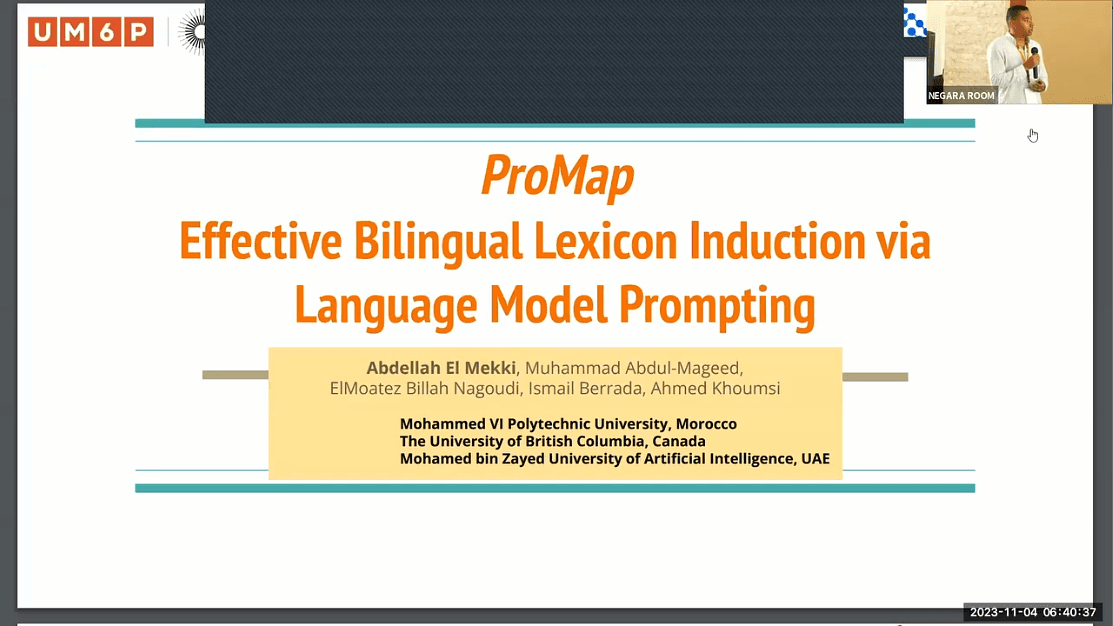 UM6P

NEGARA ROOM

ProMap
Effective Bilingual Lexicon Induction via Language Model Prompting

Abdellah El Mekki, Muhammad Abdul-Mageed, ElMoatez Billah Nagoudi, Ismail Berrada, Ahmed Khoumsi

Mohammed VI Polytechnic University, Morocco
The University of British Columbia, Canada
Mohamed bin Zayed University of Artificial Intelligence, UAE

2023-11-04 06:40:37